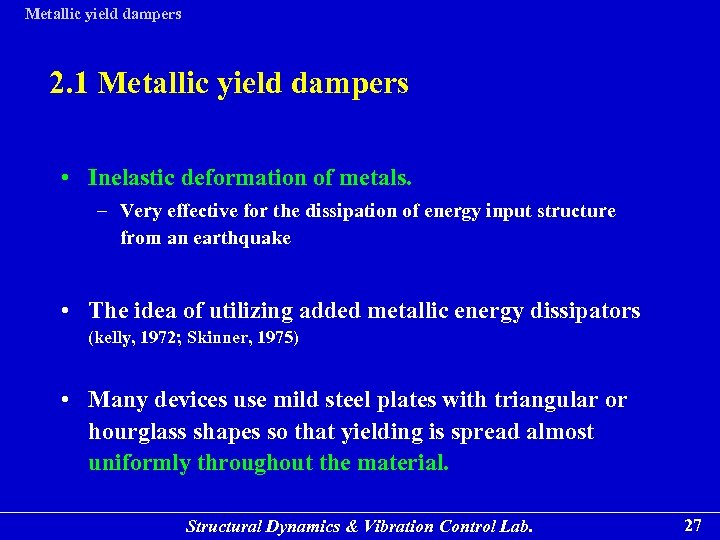 Metallic yield dampers

2.1 Metallic yield dampers

• Inelastic deformation of metals.
– Very effective for the dissipation of energy input structure from an earthquake

• The idea of utilizing added metallic energy dissipators (kelly, 1972; Skinner, 1975)

• Many devices use mild steel plates with triangular or hourglass shapes so that yielding is spread almost uniformly throughout the material.

Structural Dynamics & Vibration Control Lab. 27